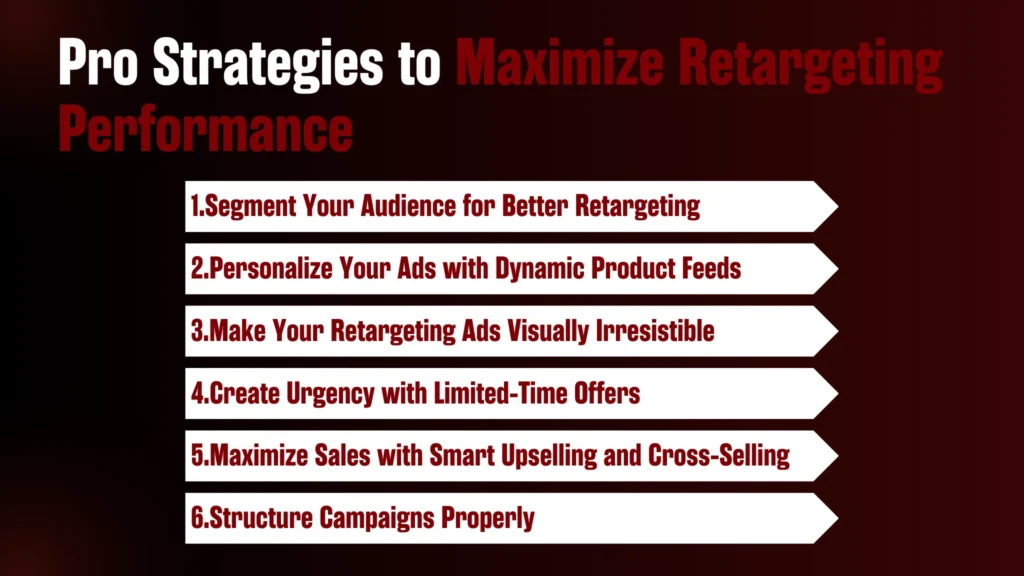 Pro Strategies to Maximize Retargeting Performance

1.Segment Your Audience for Better Retargeting

2.Personalize Your Ads with Dynamic Product Feeds

3.Make Your Retargeting Ads Visually Irresistible

4.Create Urgency with Limited-Time Offers

5.Maximize Sales with Smart Upselling and Cross-Selling

6.Structure Campaigns Properly